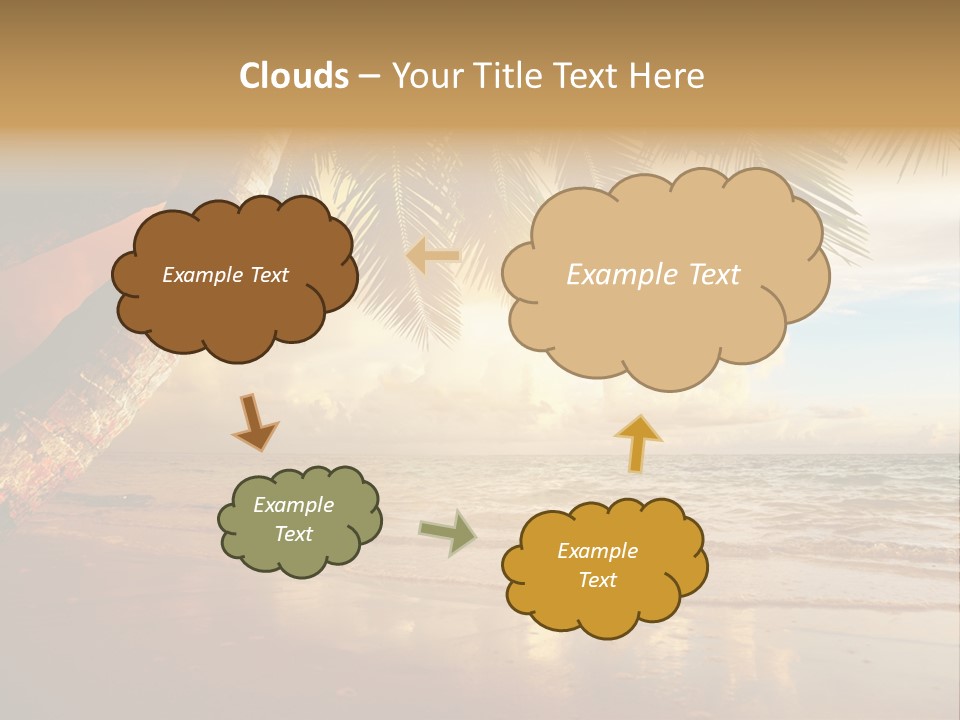 Clouds – Your Title Text Here

Example Text

Example Text

Example Text

Example Text